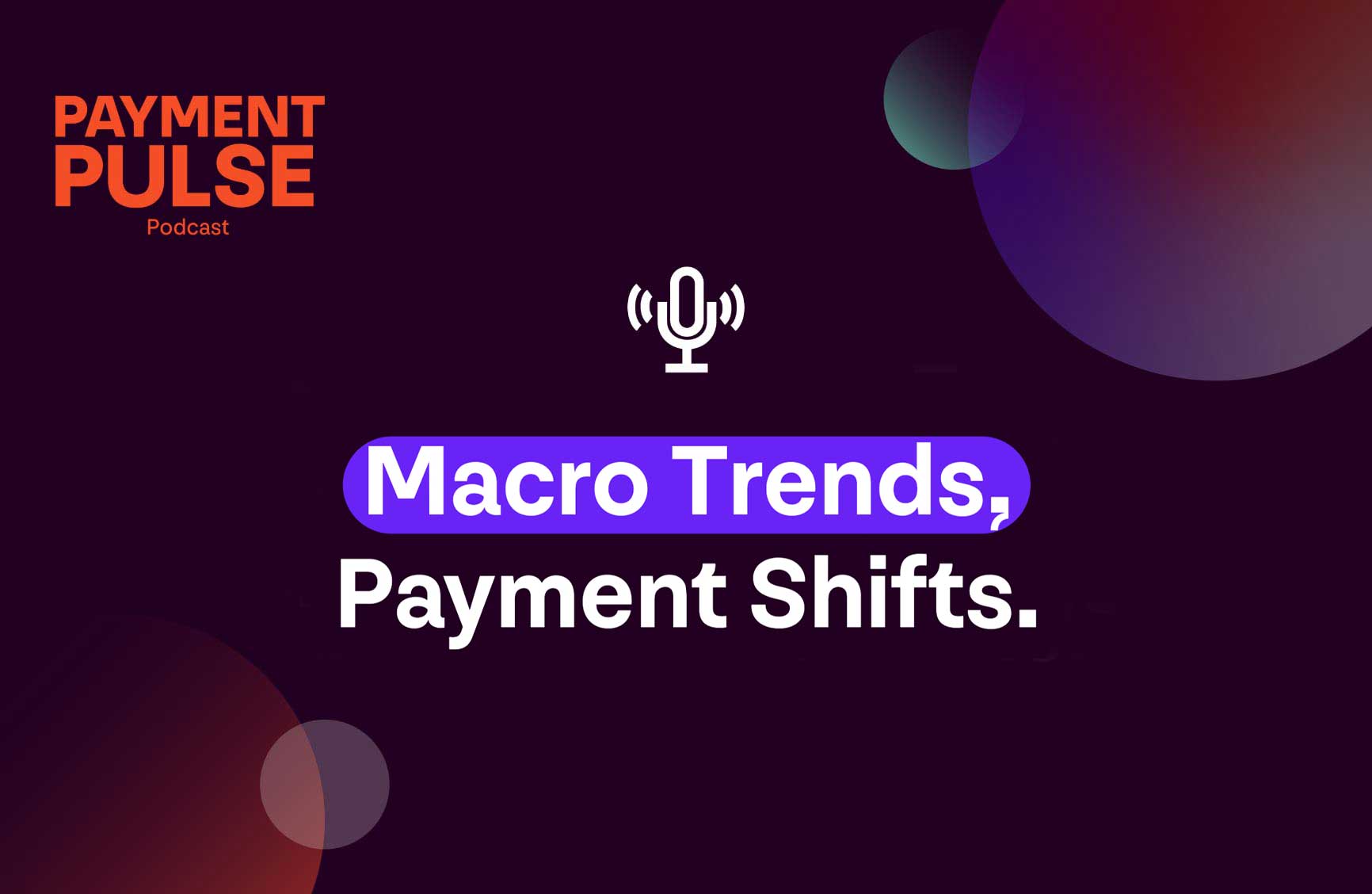 PAYMENT PULSE
Podcast

Macro Trends,
Payment Shifts.